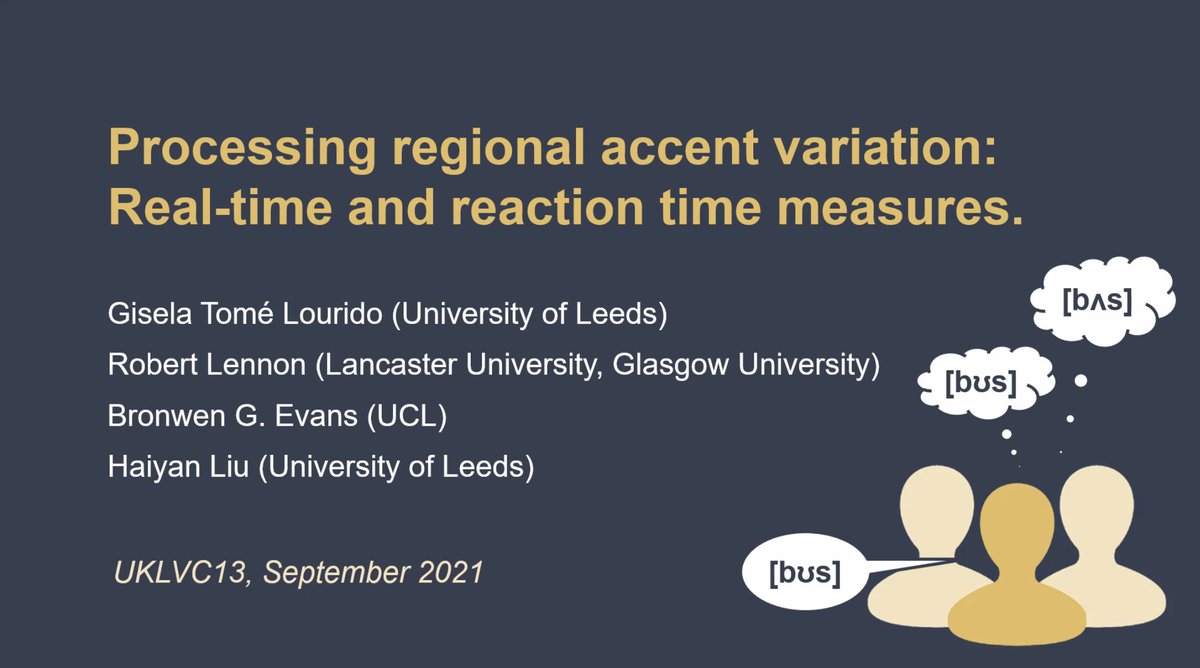 Processing regional accent variation: Real-time and reaction time measures.

Gisela Tomé Lourido (University of Leeds)

Robert Lennon (Lancaster University, Glasgow University)

Bronwen G. Evans (UCL)

Haiyan Liu (University of Leeds)

UKLVC13, September 2021

[bʌs]

[bʊs]

[bʊs]